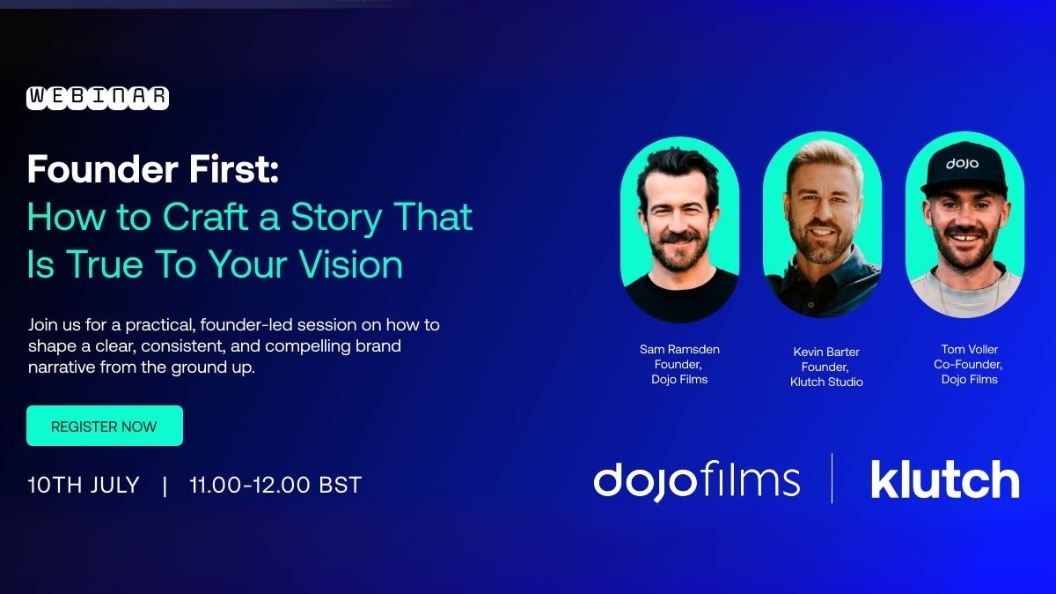 WEBINAR

Founder First:
How to Craft a Story That Is True To Your Vision

Join us for a practical, founder-led session on how to shape a clear, consistent, and compelling brand narrative from the ground up.

REGISTER NOW

10TH JULY | 11.00-12.00 BST

dojo

Sam Ramsden
Founder,
Dojo Films

Kevin Barter
Founder,
Klutch Studio

Tom Voller
Co-Founder,
Dojo Films

dojofilms | klutch